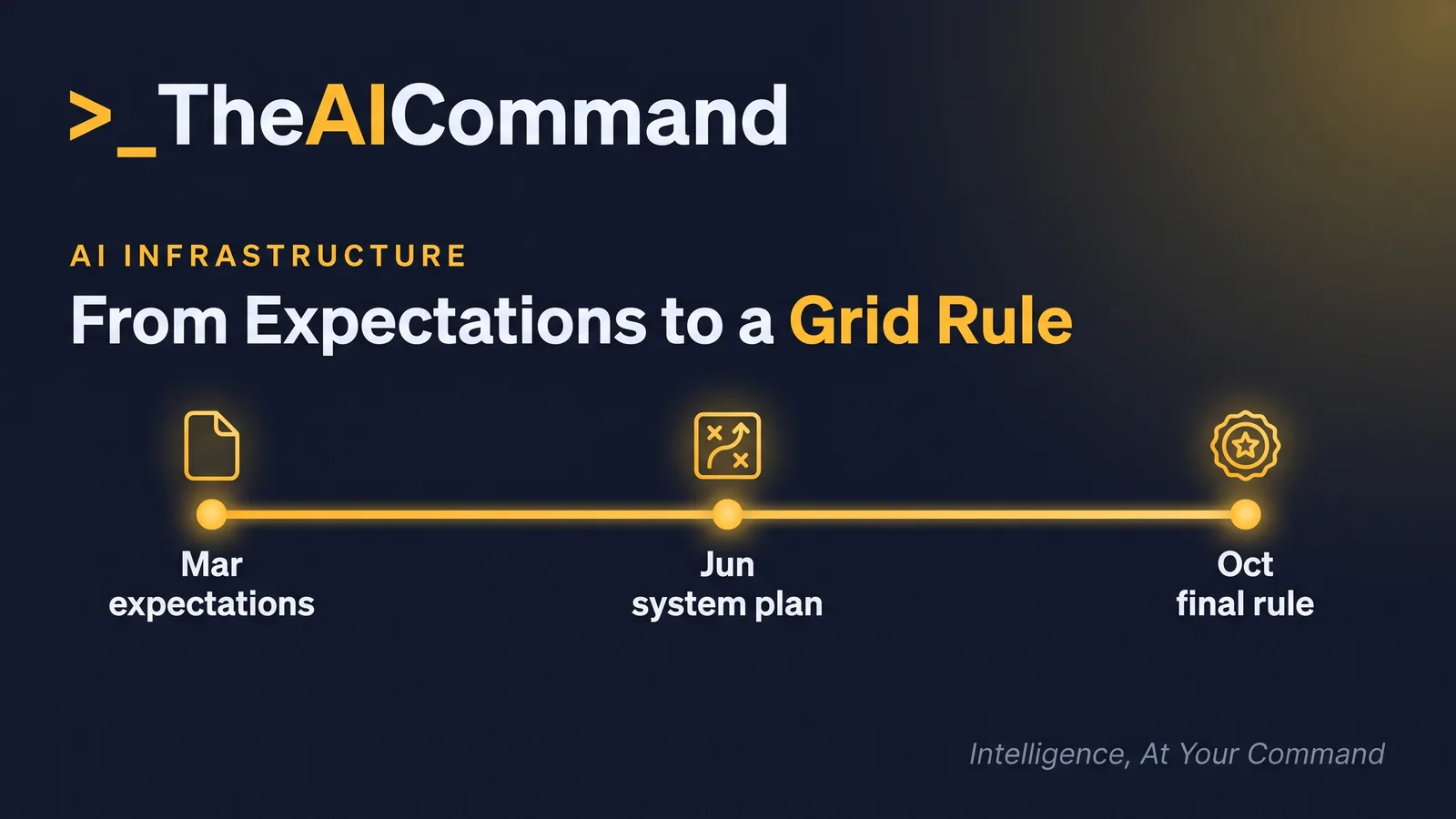 >_TheAICommand

AI INFRASTRUCTURE

From Expectations to a Grid Rule

Mar
expectations

Jun
system plan

Oct
final rule

Intelligence, At Your Command